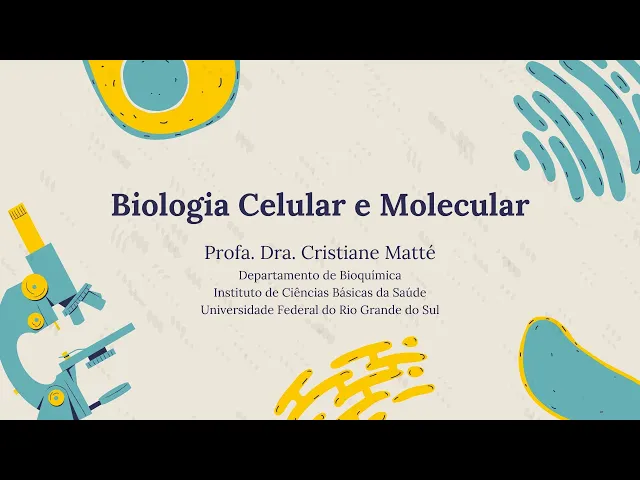 Biologia Celular e Molecular

Profa. Dra. Cristiane Matté

Departamento de Bioquímica
Instituto de Ciências Básicas da Saúde
Universidade Federal do Rio Grande do Sul